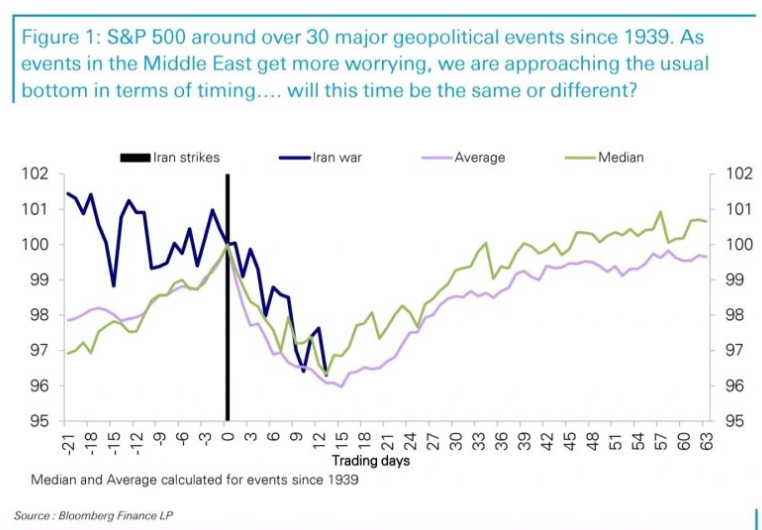 Figure 1: S&P 500 around over 30 major geopolitical events since 1939. As events in the Middle East get more worrying, we are approaching the usual bottom in terms of timing.... will this time be the same or different?

Iran strikes
Iran war
Average
Median

102
101
100
99
98
97
96
95

102
101
100
99
98
97
96
95

-21
-18
-15
-12
-9
-6
-3
0
3
6
9
12
15
18
21
24
27
30
33
36
39
42
45
48
51
54
57
60
63

Trading days

Median and Average calculated for events since 1939

Source : Bloomberg Finance LP